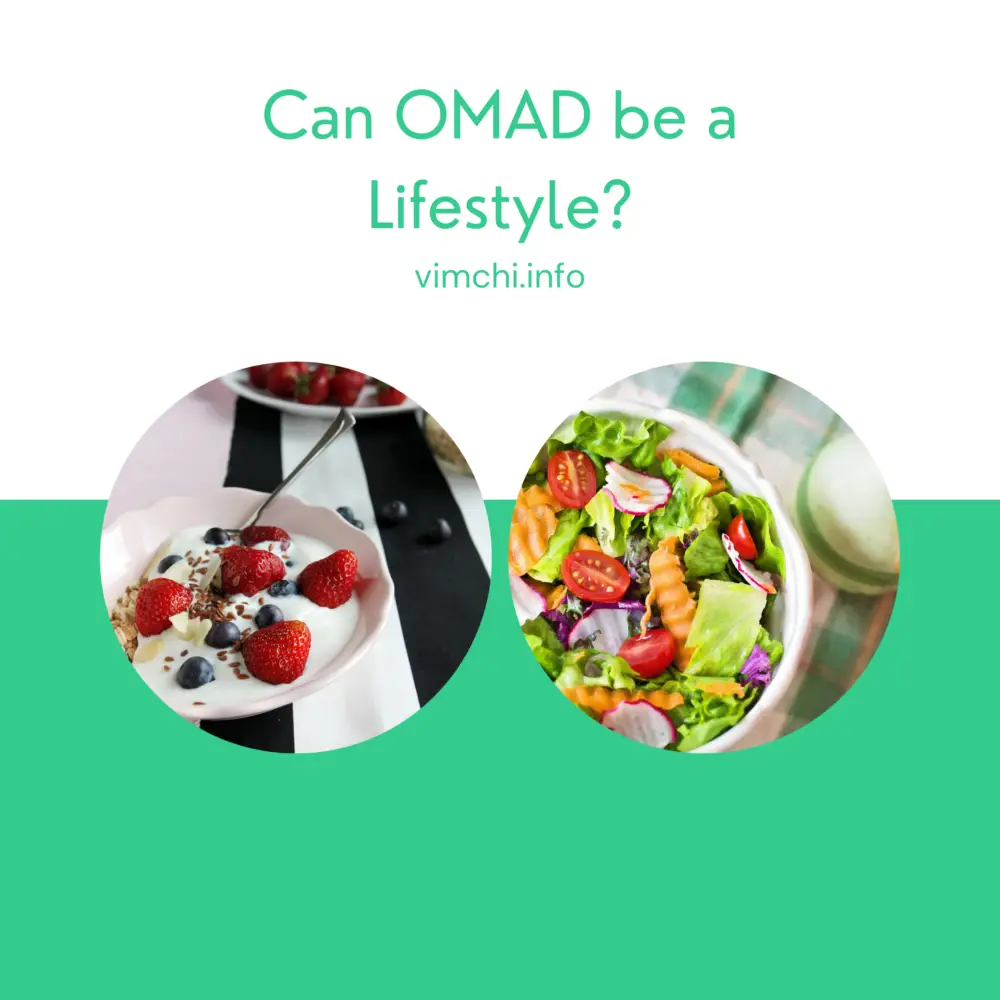 Can OMAD be a Lifestyle?

vimchi.info